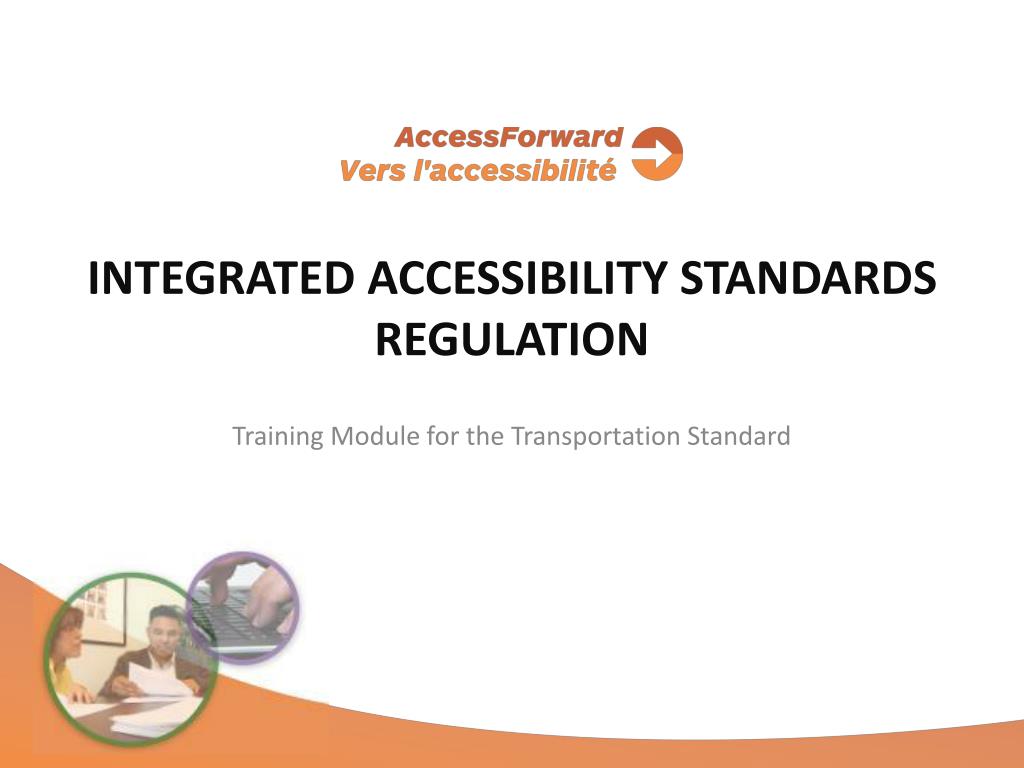 AccessForward
Vers l'accessibilité

INTEGRATED ACCESSIBILITY STANDARDS REGULATION

Training Module for the Transportation Standard